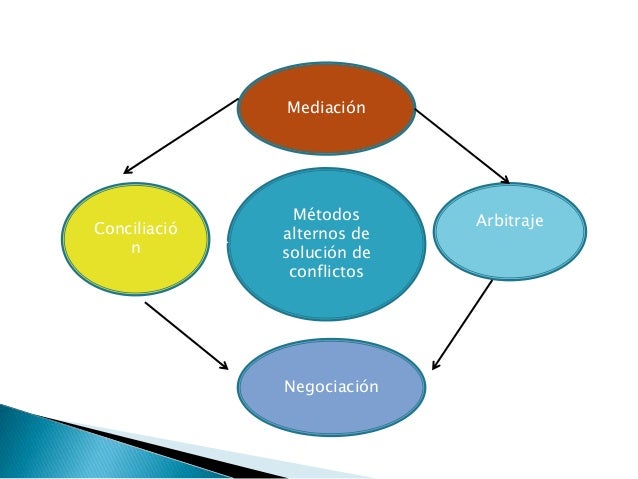 Mediación

Conciliación

Métodos alternos de solución de conflictos

Arbitraje

Negociación